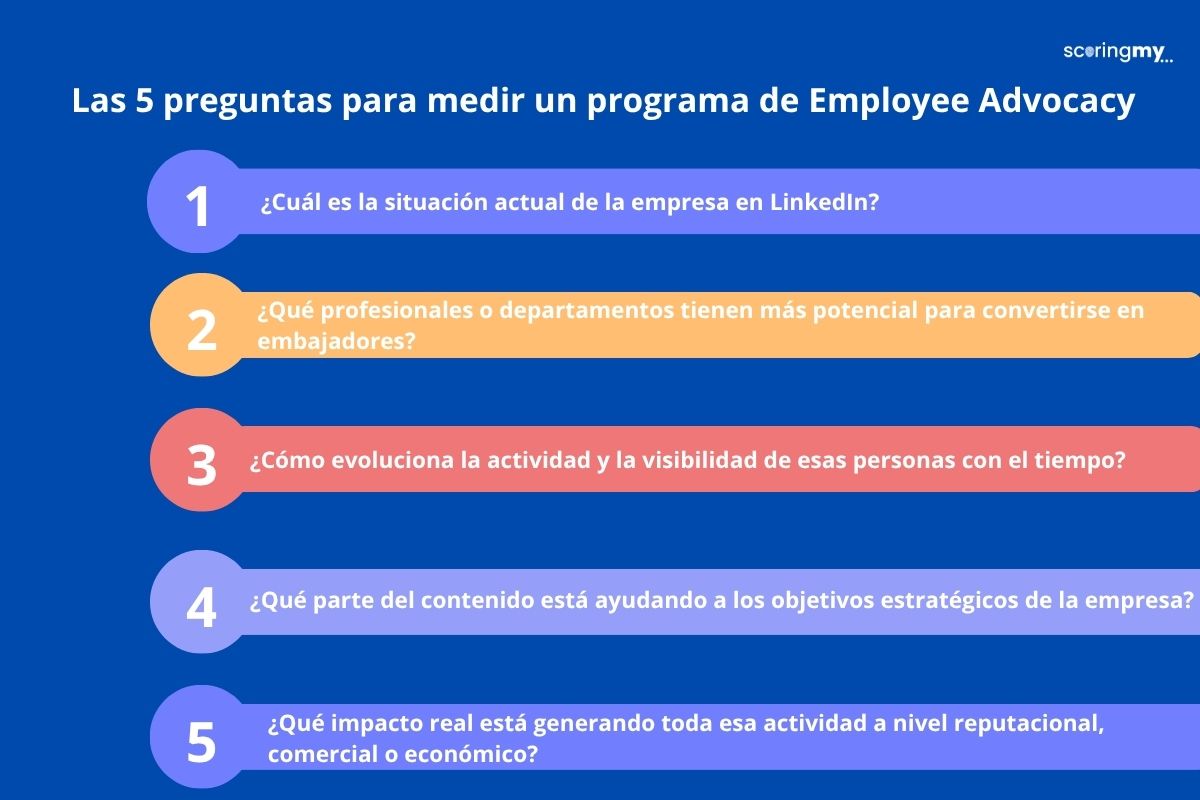 scoringmy...

Las 5 preguntas para medir un programa de Employee Advocacy

1 ¿Cuál es la situación actual de la empresa en LinkedIn?

2 ¿Qué profesionales o departamentos tienen más potencial para convertirse en embajadores?

3 ¿Cómo evoluciona la actividad y la visibilidad de esas personas con el tiempo?

4 ¿Qué parte del contenido está ayudando a los objetivos estratégicos de la empresa?

5 ¿Qué impacto real está generando toda esa actividad a nivel reputacional, comercial o económico?